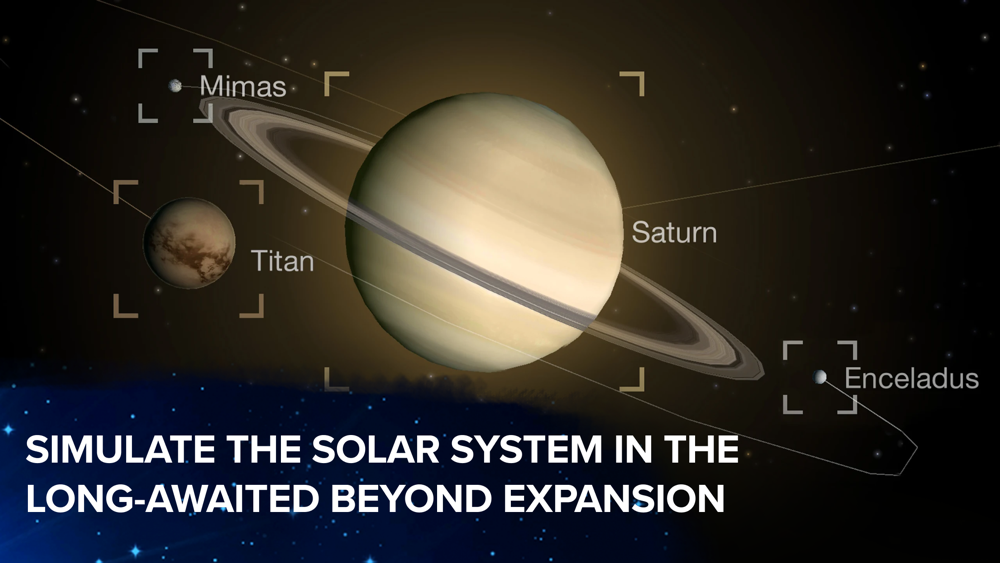 Mimas

Titan

Saturn

Enceladus

SIMULATE THE SOLAR SYSTEM IN THE LONG-AWAITED BEYOND EXPANSION